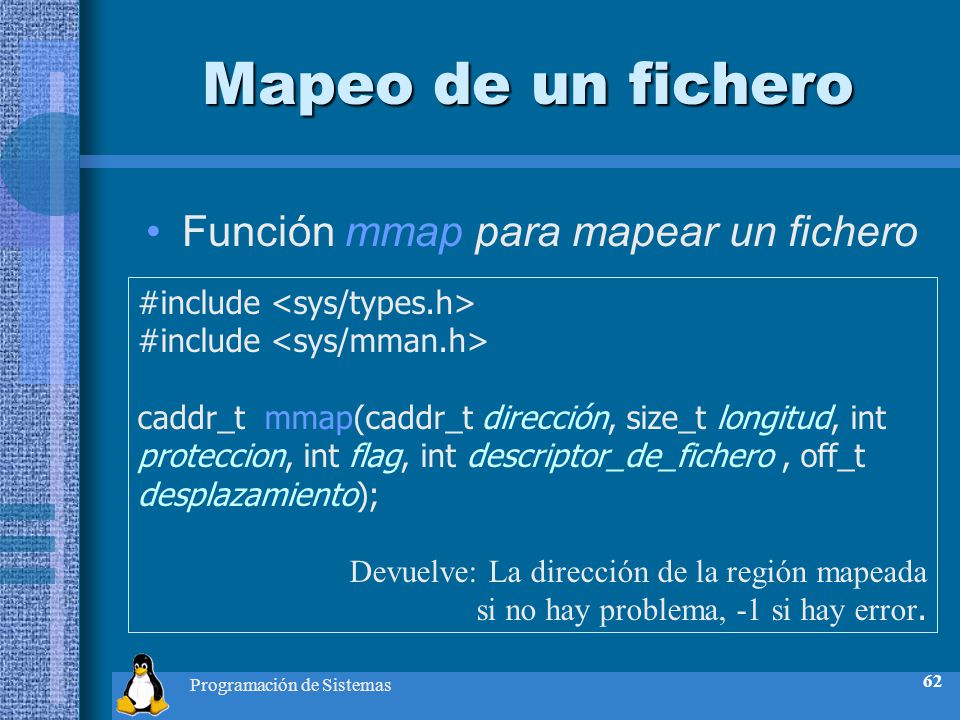 Mapeo de un fichero

• Función mmap para mapear un fichero

#include <sys/types.h>
#include <sys/mman.h>

caddr_t mmap(caddr_t dirección, size_t longitud, int proteccion, int flag, int descriptor_de_fichero , off_t desplazamiento);

Devuelve: La dirección de la región mapeada si no hay problema, -1 si hay error.

Programación de Sistemas

62